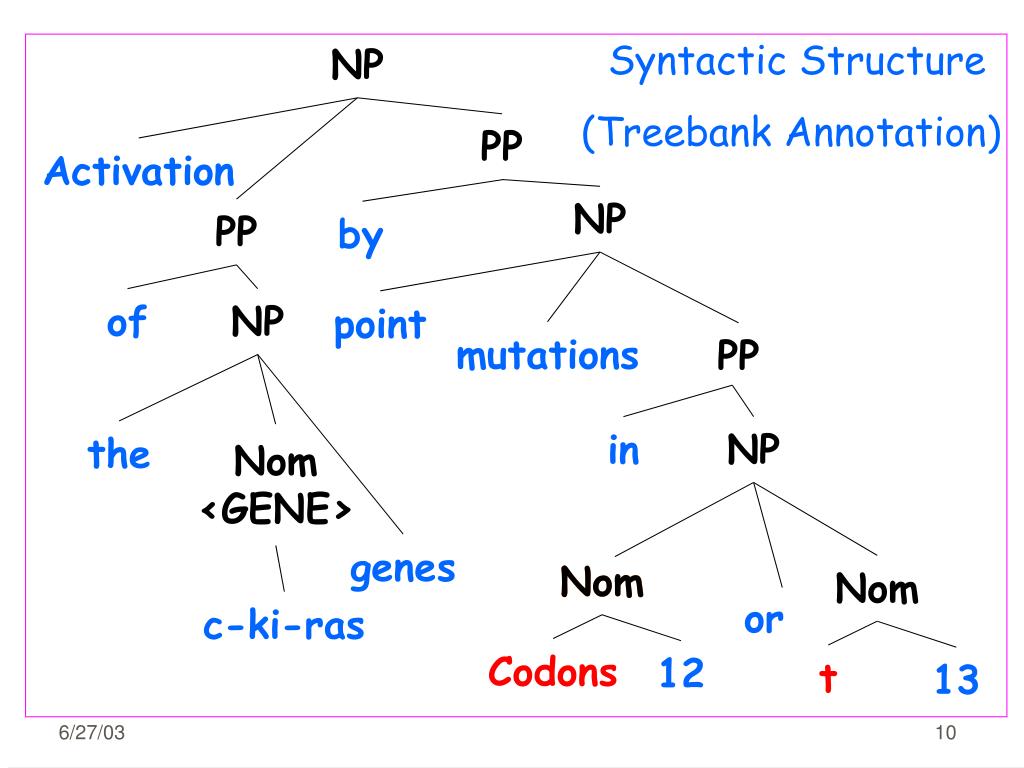 Syntactic Structure

(Treebank Annotation)

NP

Activation

PP

PP

by

NP

of

NP

point

mutations

PP

the

Nom
<GENE>

genes

c-ki-ras

in

NP

Nom

or

Nom

Codons

12

t

13

6/27/03

10